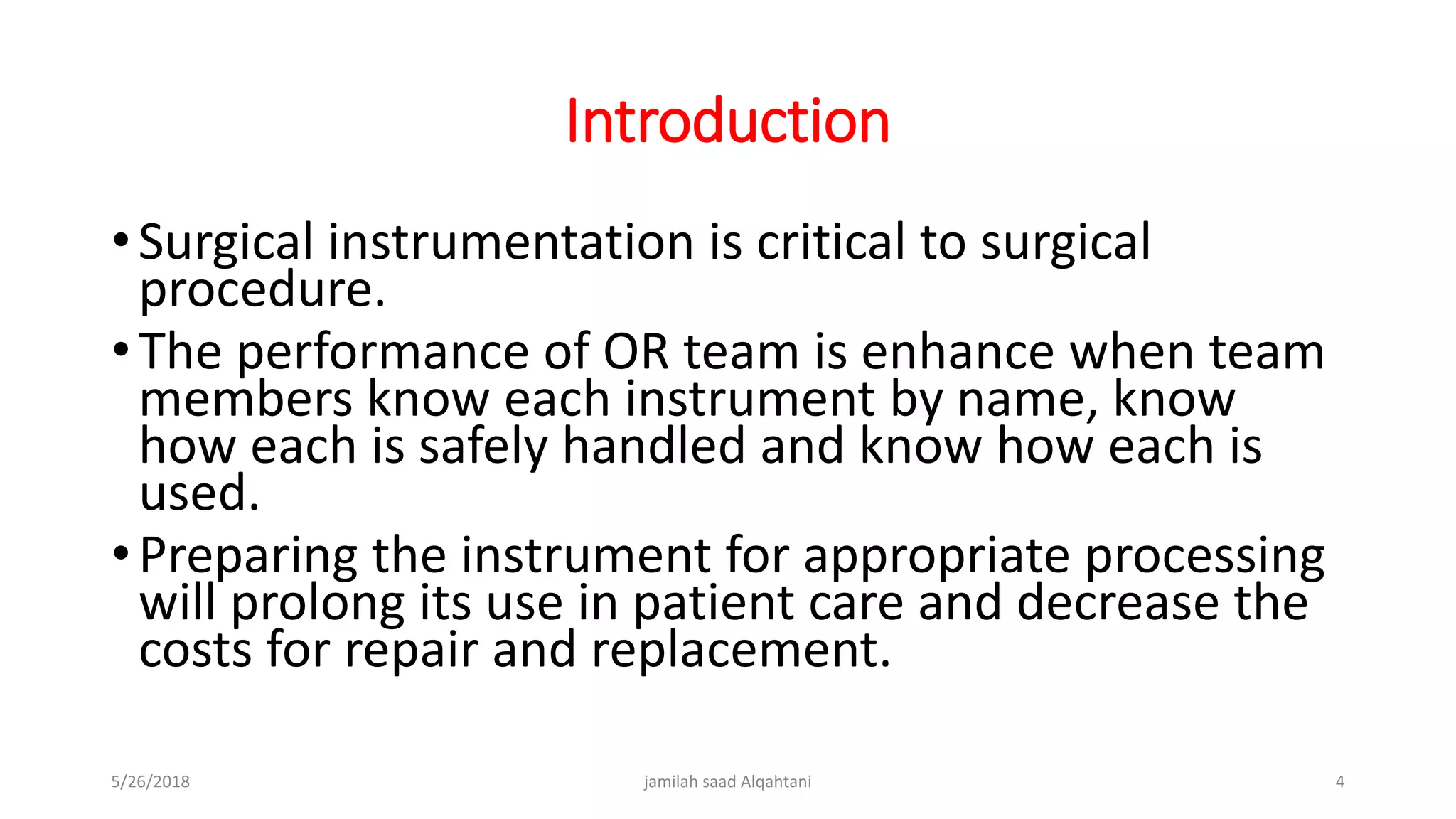 Introduction

• Surgical instrumentation is critical to surgical procedure.

• The performance of OR team is enhance when team members know each instrument by name, know how each is safely handled and know how each is used.

• Preparing the instrument for appropriate processing will prolong its use in patient care and decrease the costs for repair and replacement.

5/26/2018

jamilah saad Alqahtani

4